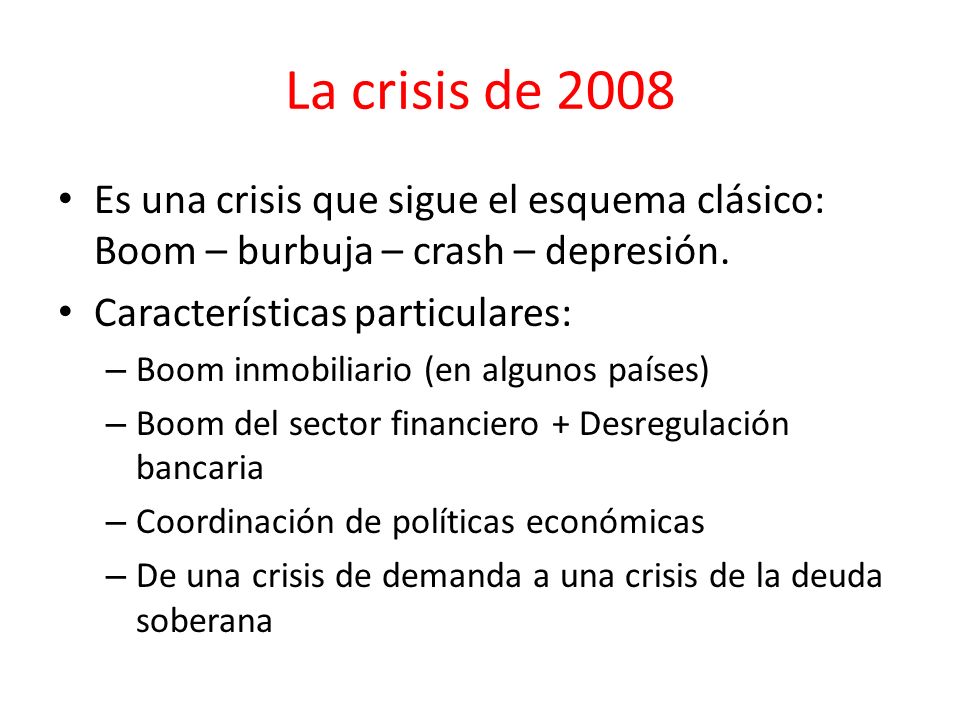 La crisis de 2008

• Es una crisis que sigue el esquema clásico: Boom – burbuja – crash – depresión.

• Características particulares:
– Boom inmobiliario (en algunos países)
– Boom del sector financiero + Desregulación bancaria
– Coordinación de políticas económicas
– De una crisis de demanda a una crisis de la deuda soberana